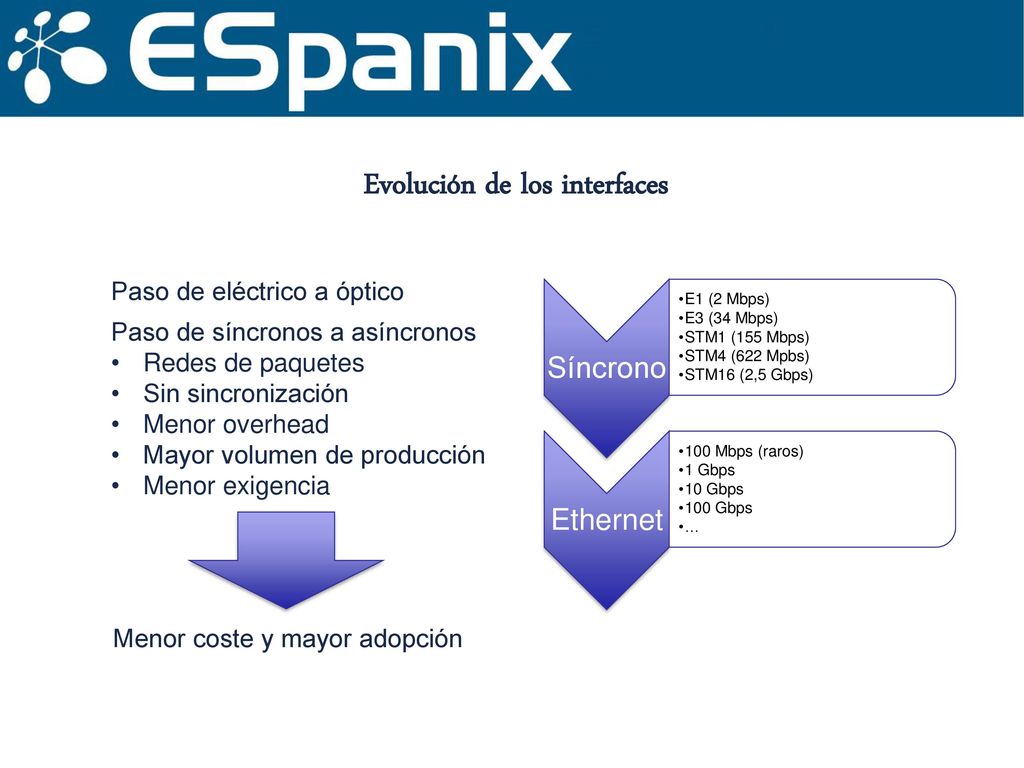 ESpanix

Evolución de los interfaces

Paso de eléctrico a óptico

Paso de síncronos a asíncronos
• Redes de paquetes
• Sin sincronización
• Menor overhead
• Mayor volumen de producción
• Menor exigencia

Menor coste y mayor adopción

Síncrono

•E1 (2 Mbps)
•E3 (34 Mbps)
•STM1 (155 Mbps)
•STM4 (622 Mpbs)
•STM16 (2,5 Gbps)

Ethernet

•100 Mbps (raros)
•1 Gbps
•10 Gbps
•100 Gbps
•...